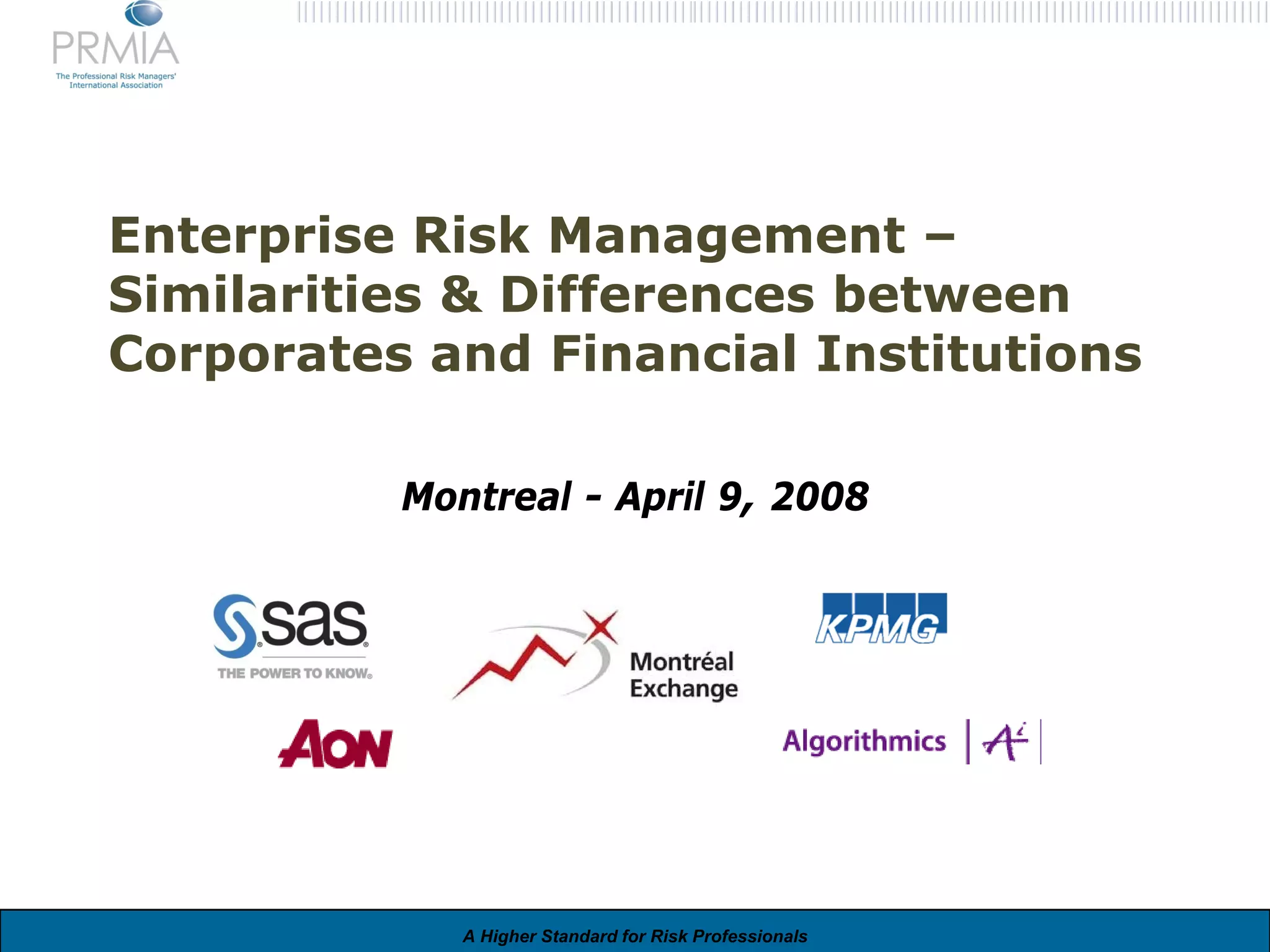 PRMIA
The Professional Risk Managers' International Association

Enterprise Risk Management – Similarities & Differences between Corporates and Financial Institutions

Montreal - April 9, 2008

sas
THE POWER TO KNOW.

Montréal Exchange

KPMG

AON

Algorithmics

A Higher Standard for Risk Professionals